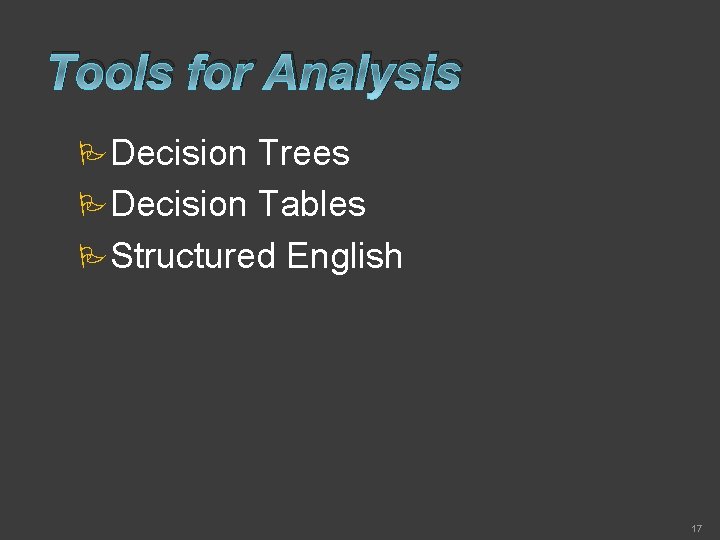 Tools for Analysis

Decision Trees
Decision Tables
Structured English

17